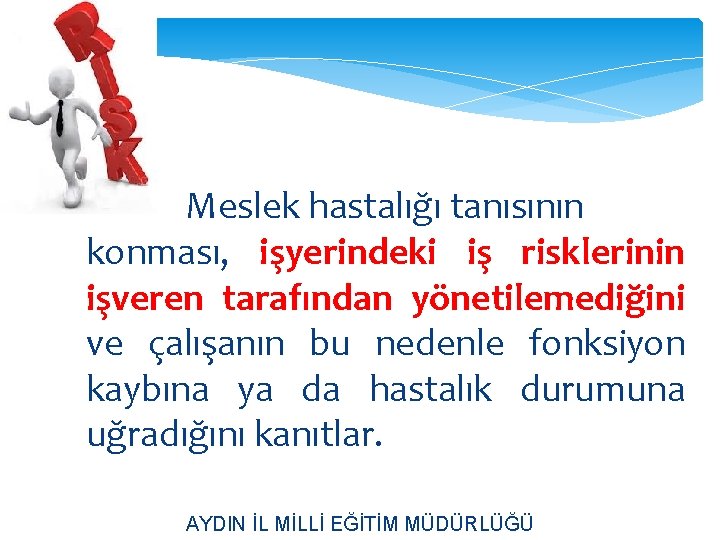 RISK

Meslek hastalığı tanısının konması, işyerindeki iş risklerinin işveren tarafından yönetilemediğini ve çalışanın bu nedenle fonksiyon kaybına ya da hastalık durumuna uğradığını kanıtlar.

AYDIN İL MİLLİ EĞİTİM MÜDÜRLÜĞÜ